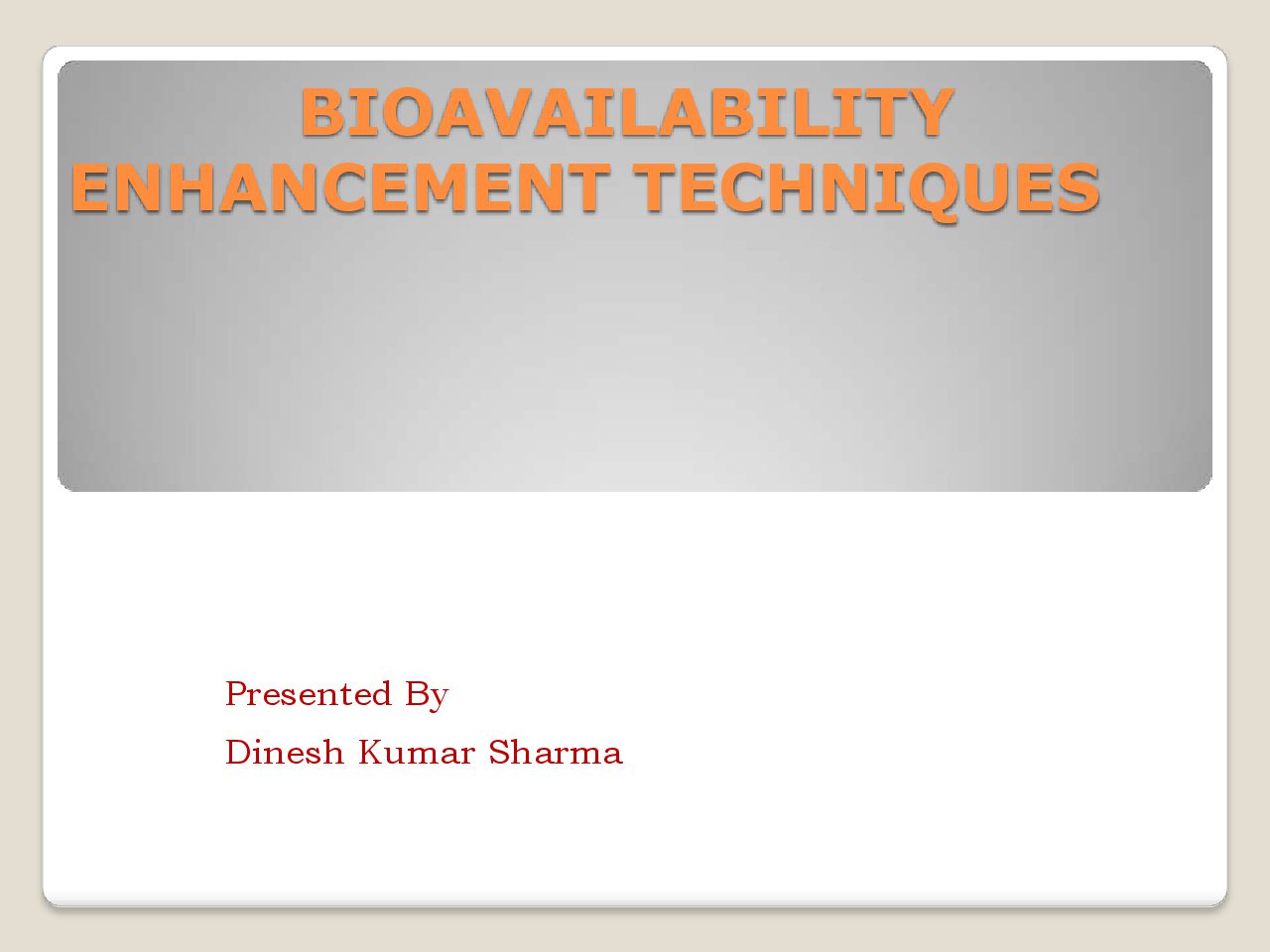 BIOAVAILABILITY ENHANCEMENT TECHNIQUES

Presented By

Dinesh Kumar Sharma